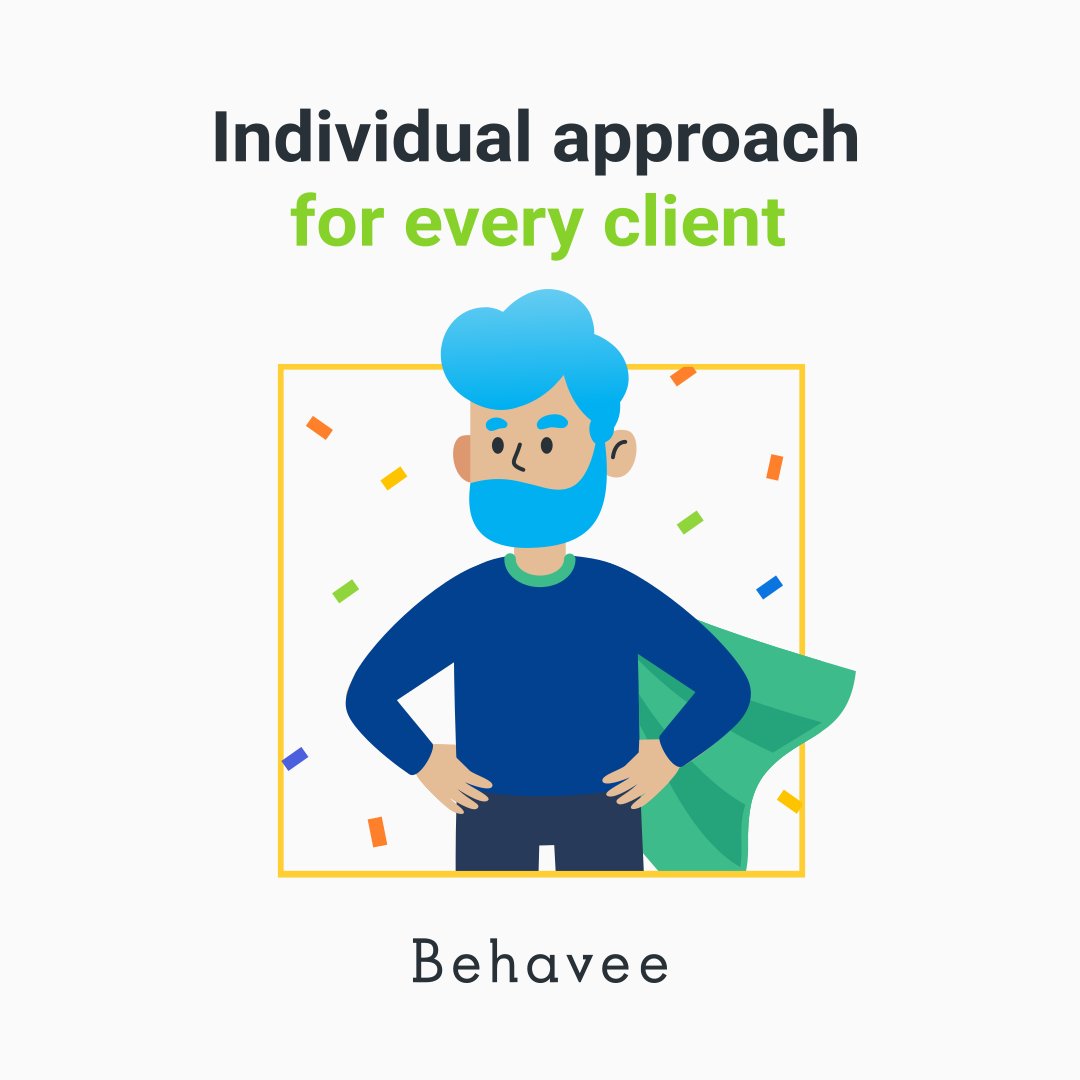 Individual approach
for every client

Behavee